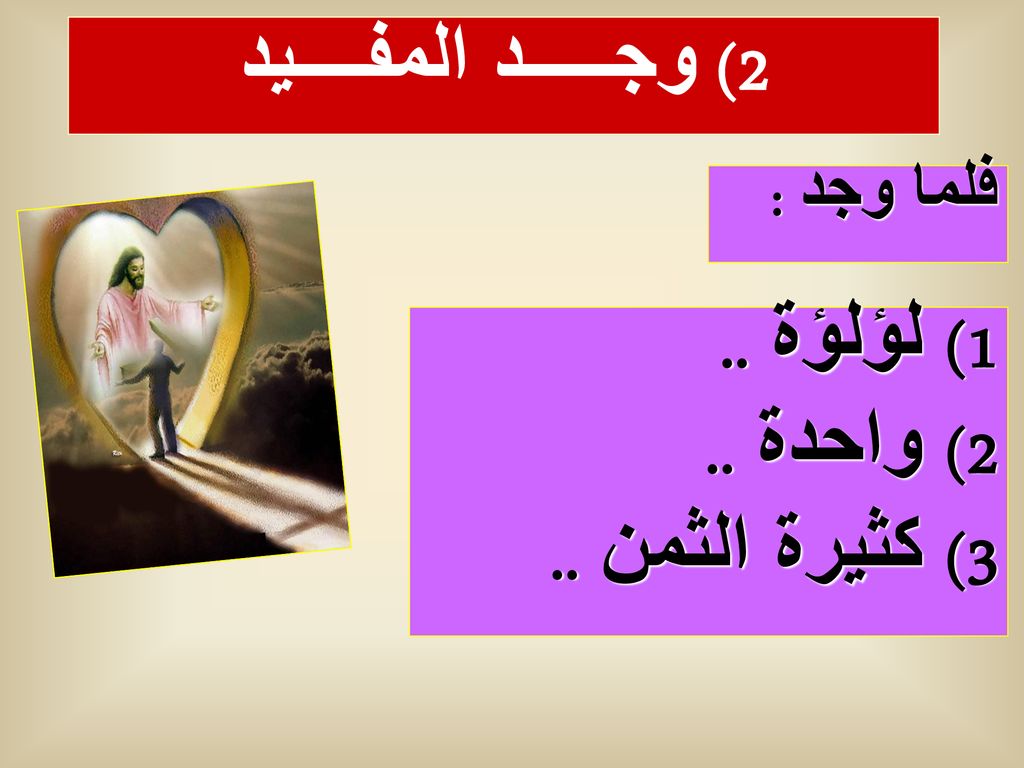 2) وجـــد المفـــيد

فلما وجد :

1) لؤلؤة ..
2) واحدة ..
3) كثيرة الثمن ..